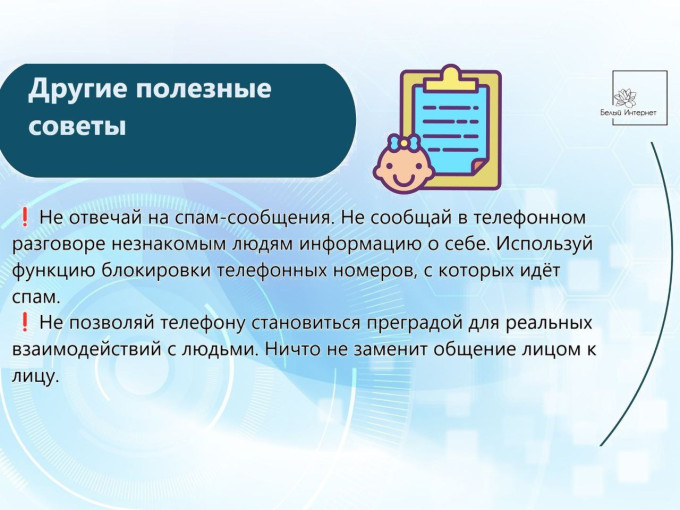 Другие полезные советы

Белый Интернет

❗ Не отвечай на спам-сообщения. Не сообщай в телефонном разговоре незнакомым людям информацию о себе. Используй функцию блокировки телефонных номеров, с которых идёт спам.
❗ Не позволяй телефону становиться преградой для реальных взаимодействий с людьми. Ничто не заменит общение лицом к лицу.